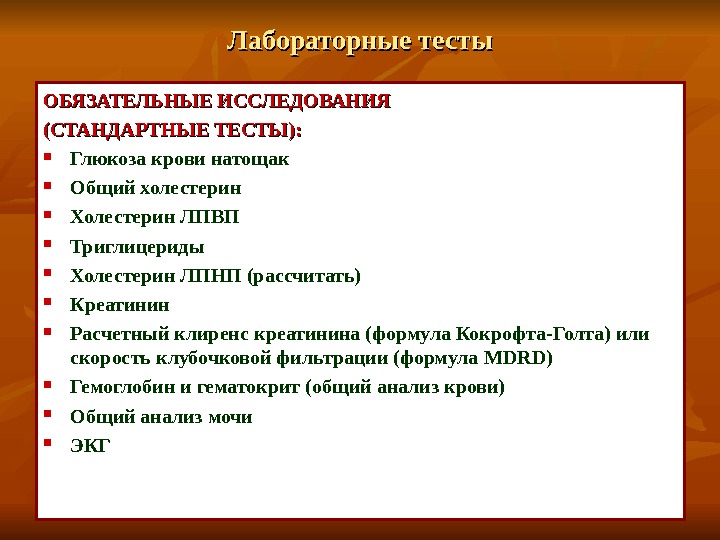 Лабораторные тесты

ОБЯЗАТЕЛЬНЫЕ ИССЛЕДОВАНИЯ
(СТАНДАРТНЫЕ ТЕСТЫ):

- Глюкоза крови натощак
- Общий холестерин
- Холестерин ЛПВП
- Триглицериды
- Холестерин ЛПНП (рассчитать)
- Креатинин
- Расчетный клиренс креатинина (формула Кокрофта-Голта) или скорость клубочковой фильтрации (формула MDRD)
- Гемоглобин и гематокрит (общий анализ крови)
- Общий анализ мочи
- ЭКГ